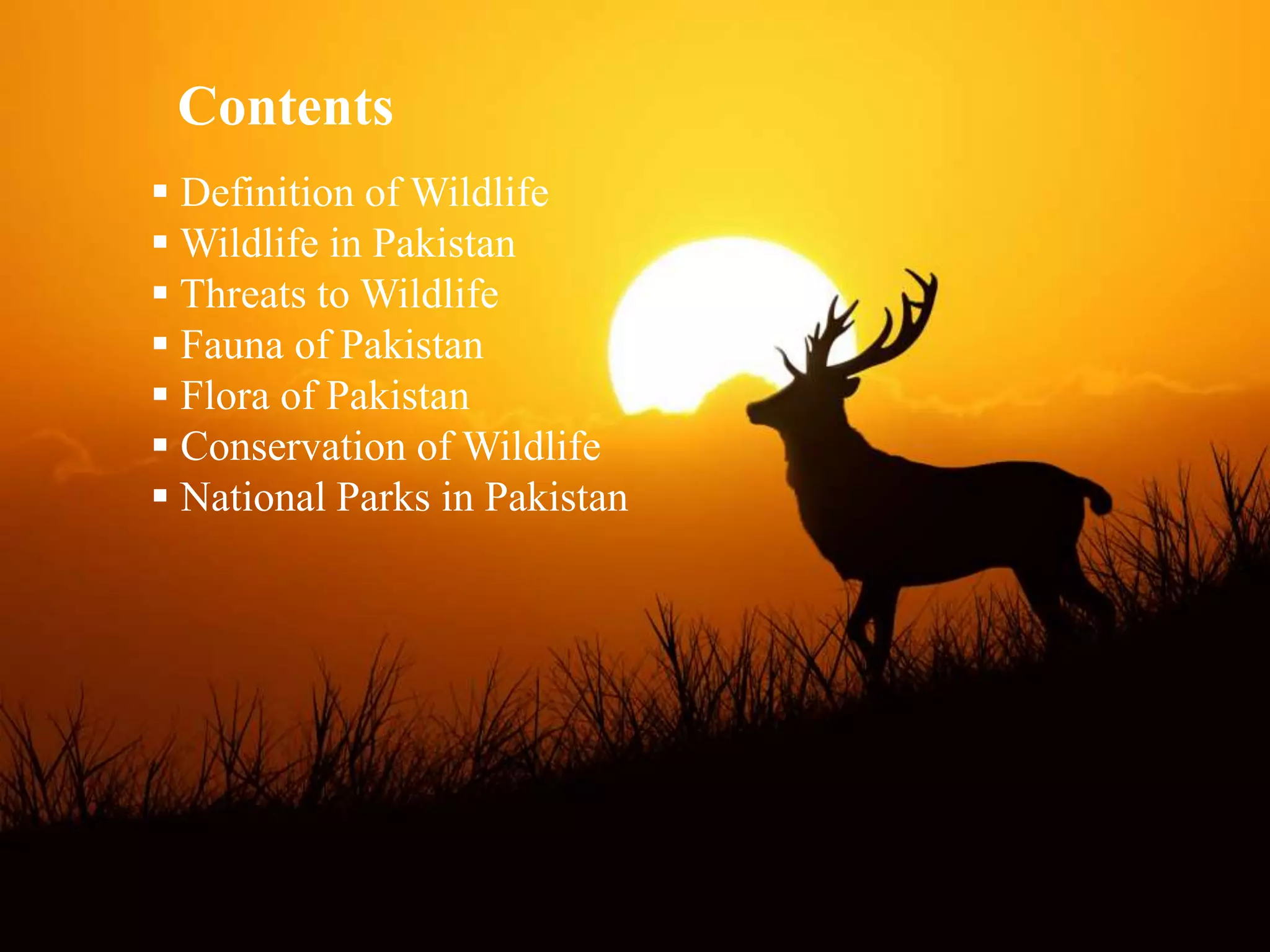 Contents

• Definition of Wildlife
• Wildlife in Pakistan
• Threats to Wildlife
• Fauna of Pakistan
• Flora of Pakistan
• Conservation of Wildlife
• National Parks in Pakistan